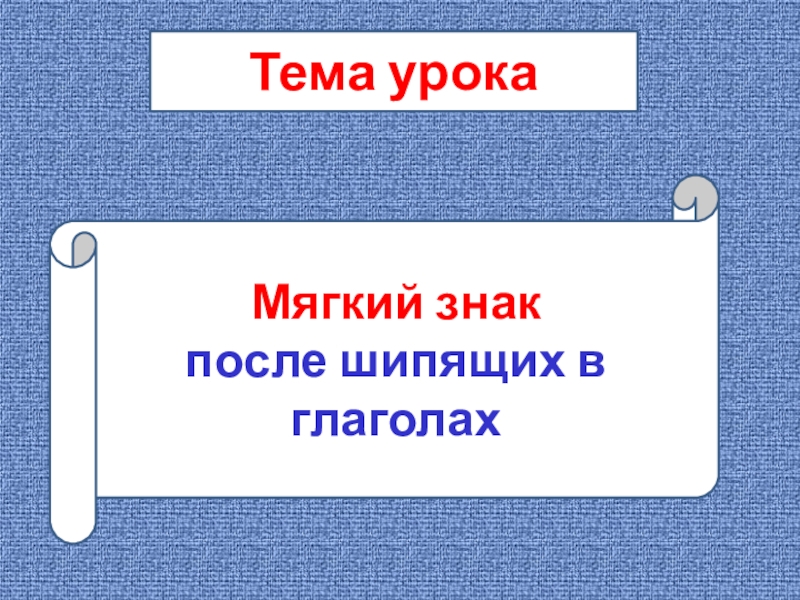 Тема урока

Мягкий знак
после шипящих в глаголах